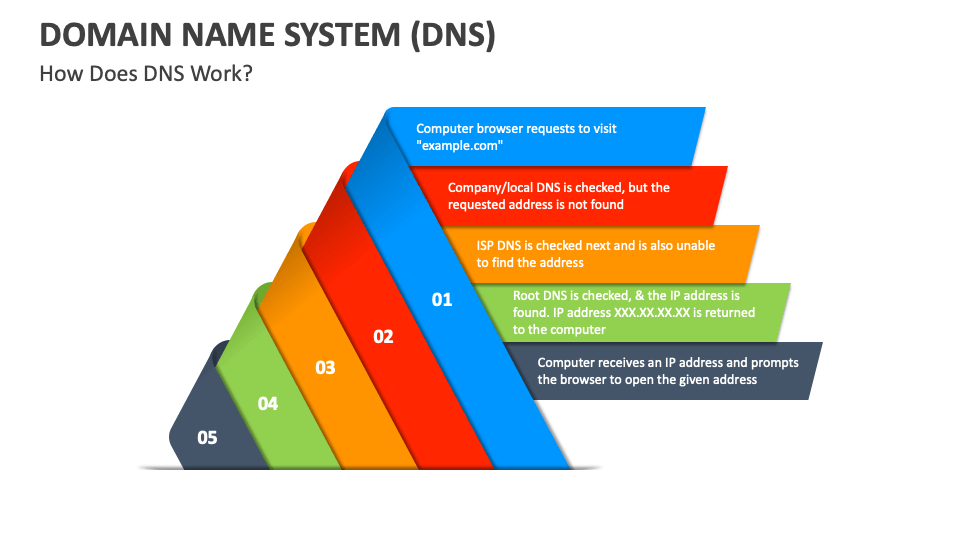 DOMAIN NAME SYSTEM (DNS)
How Does DNS Work?

Computer browser requests to visit "example.com"

Company/local DNS is checked, but the requested address is not found

ISP DNS is checked next and is also unable to find the address

Root DNS is checked, & the IP address is found. IP address XXX.XX.XX.XX is returned to the computer

Computer receives an IP address and prompts the browser to open the given address

01

02

03

04

05